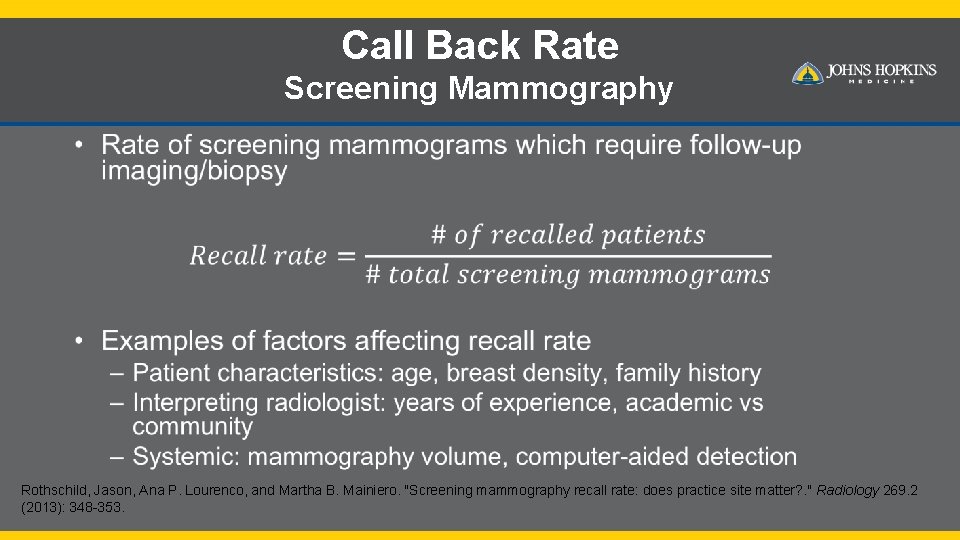 Call Back Rate
Screening Mammography

JOHNS HOPKINS
MEDICINE

• Rate of screening mammograms which require follow-up imaging/biopsy

$Recall\ rate = \frac{\#\ of\ recalled\ patients}{\#\ total\ screening\ mammograms}$

• Examples of factors affecting recall rate
– Patient characteristics: age, breast density, family history
– Interpreting radiologist: years of experience, academic vs community
– Systemic: mammography volume, computer-aided detection

Rothschild, Jason, Ana P. Lourenco, and Martha B. Mainiero. "Screening mammography recall rate: does practice site matter?." Radiology 269.2 (2013): 348-353.